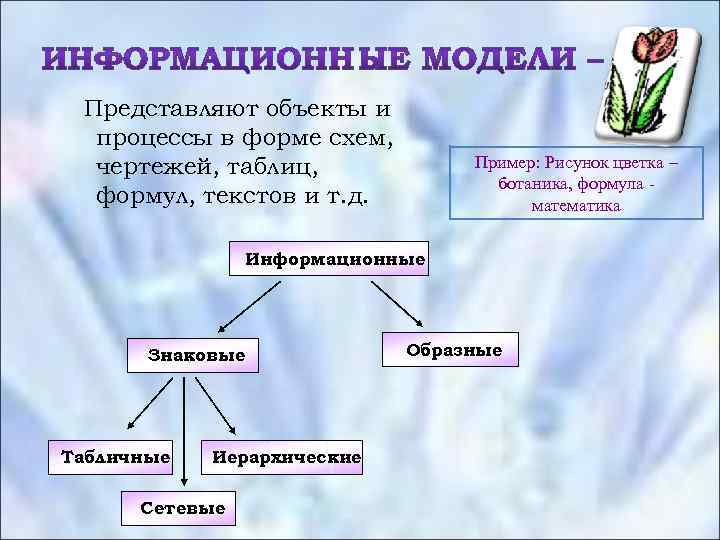 ИНФОРМАЦИОННЫЕ МОДЕЛИ –

Представляют объекты и процессы в форме схем, чертежей, таблиц, формул, текстов и т.д.

Пример: Рисунок цветка – ботаника, формула - математика

Информационные

Знаковые

Образные

Табличные

Иерархические

Сетевые